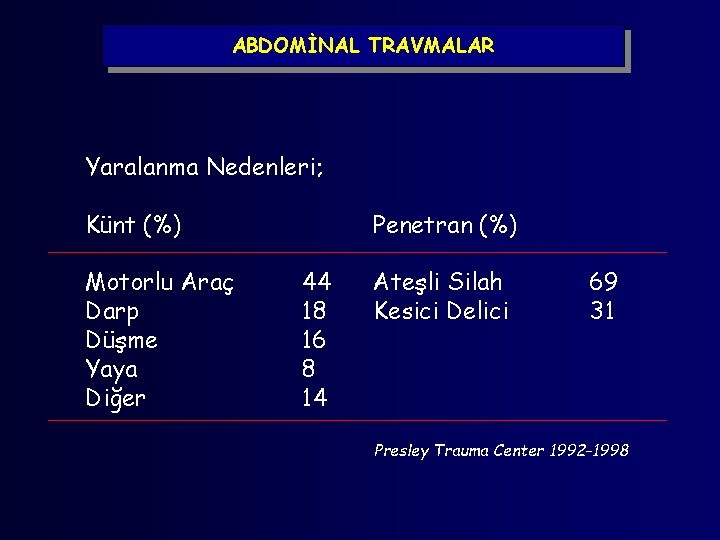 ABDOMİNAL TRAVMALAR

Yaralanma Nedenleri;

| Künt (%) | | Penetran (%) | |
|---|---|---|---|
| Motorlu Araç | 44 | Ateşli Silah | 69 |
| Darp | 18 | Kesici Delici | 31 |
| Düşme | 16 | | |
| Yaya | 8 | | |
| Diğer | 14 | | |

Presley Trauma Center 1992-1998